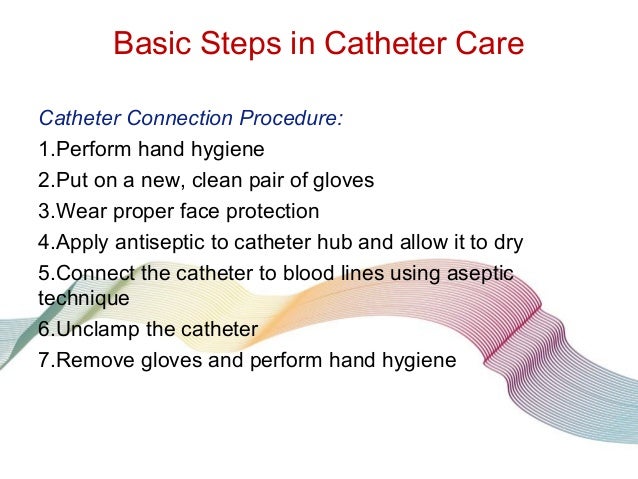 Basic Steps in Catheter Care

Catheter Connection Procedure:
1.Perform hand hygiene
2.Put on a new, clean pair of gloves
3.Wear proper face protection
4.Apply antiseptic to catheter hub and allow it to dry
5.Connect the catheter to blood lines using aseptic technique
6.Unclamp the catheter
7.Remove gloves and perform hand hygiene